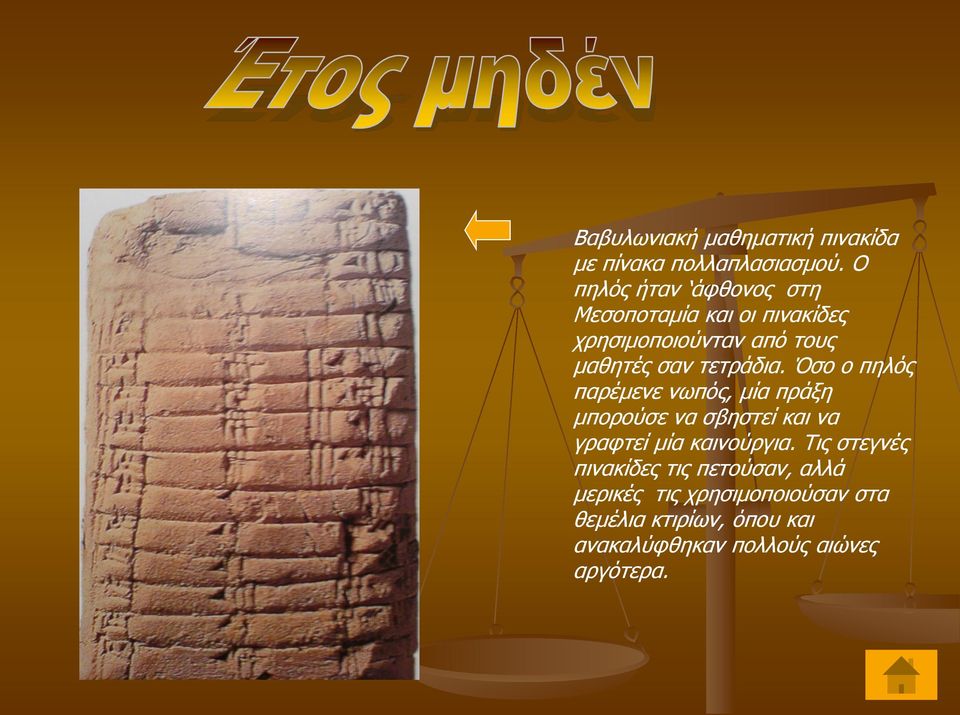 Έτος μηδέν

Βαβυλωνιακή μαθηματική πινακίδα με πίνακα πολλαπλασιασμού. Ο πηλός ήταν 'άφθονος στη Μεσοποταμία και οι πινακίδες χρησιμοποιούνταν από τους μαθητές σαν τετράδια. Όσο ο πηλός παρέμενε νωπός, μία πράξη μπορούσε να σβηστεί και να γραφτεί μία καινούργια. Τις στεγνές πινακίδες τις πετούσαν, αλλά μερικές τις χρησιμοποιούσαν στα θεμέλια κτιρίων, όπου και ανακαλύφθηκαν πολλούς αιώνες αργότερα.